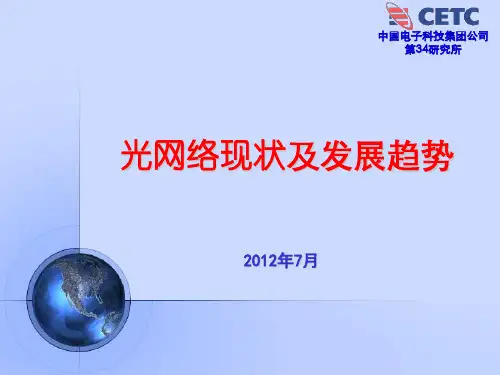 CETC
中国电子科技集团公司
第34研究所

光网络现状及发展趋势

2012年7月